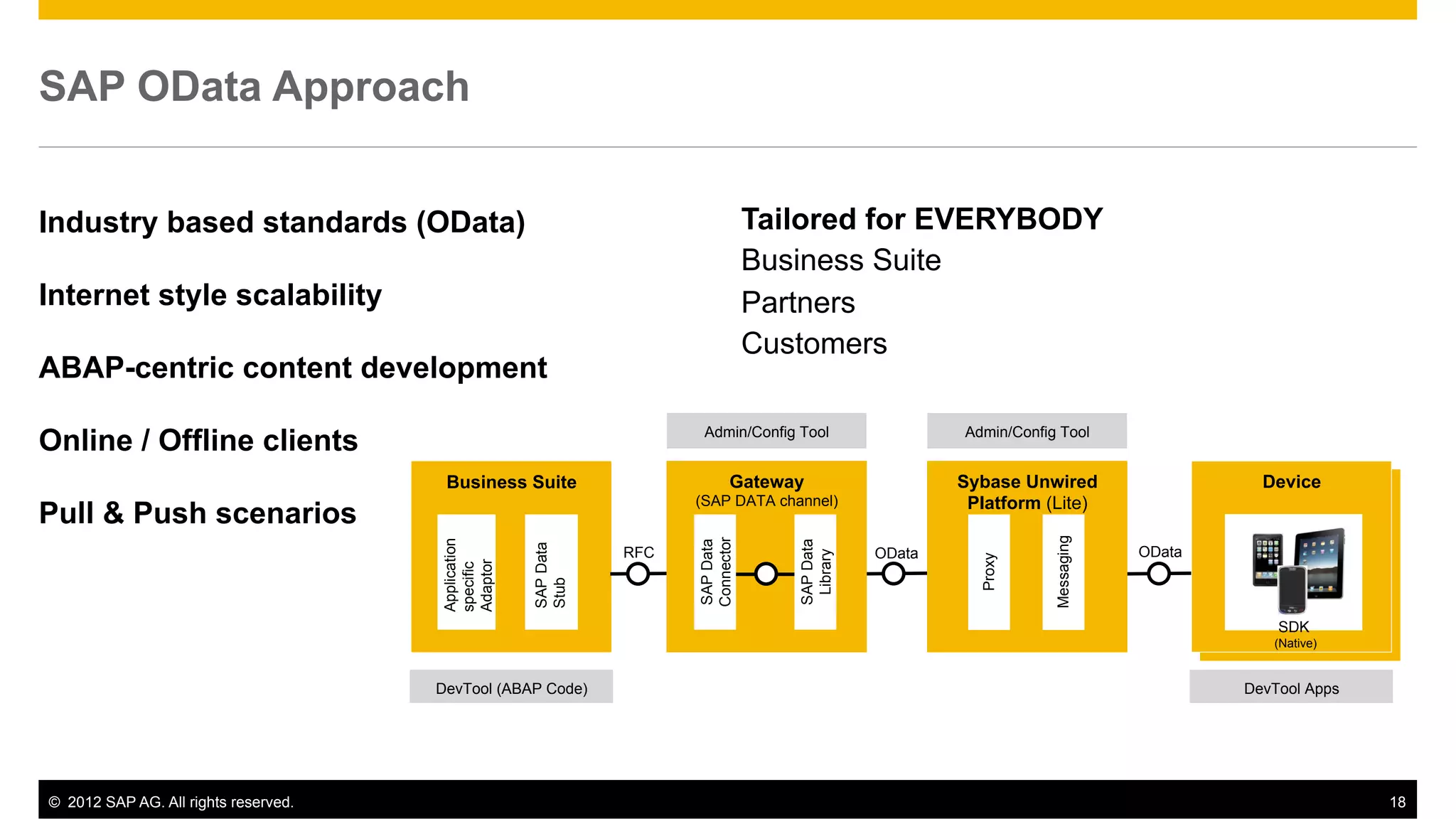 SAP OData Approach

Industry based standards (OData)

Internet style scalability

ABAP-centric content development

Online / Offline clients

Pull & Push scenarios

Tailored for EVERYBODY
Business Suite
Partners
Customers

Admin/Config Tool

Admin/Config Tool

Business Suite

Application specific Adaptor

SAP Data Stub

RFC

Gateway
(SAP DATA channel)

SAP Data Connector

SAP Data Library

OData

Sybase Unwired Platform (Lite)

Proxy

Messaging

OData

Device

SDK
(Native)

DevTool (ABAP Code)

DevTool Apps

© 2012 SAP AG. All rights reserved.

18